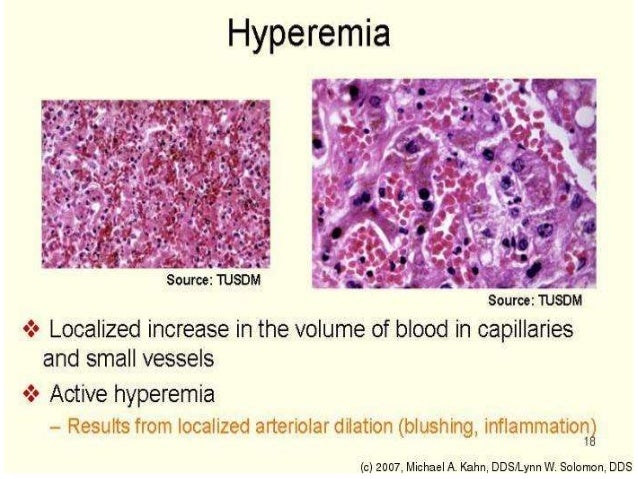 Hyperemia

Source: TUSDM

Source: TUSDM

❖ Localized increase in the volume of blood in capillaries and small vessels

❖ Active hyperemia

– Results from localized arteriolar dilation (blushing, inflammation)

18

(c) 2007, Michael A. Kahn, DDS/Lynn W. Solomon, DDS